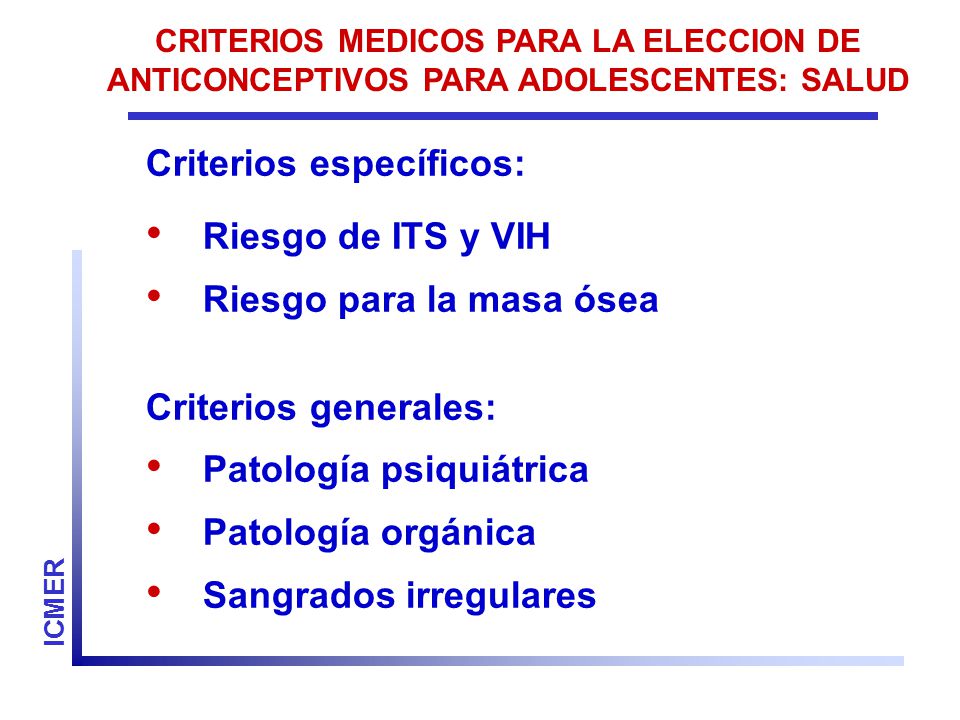 CRITERIOS MEDICOS PARA LA ELECCION DE ANTICONCEPTIVOS PARA ADOLESCENTES: SALUD

Criterios específicos:

• Riesgo de ITS y VIH
• Riesgo para la masa ósea

Criterios generales:

• Patología psiquiátrica
• Patología orgánica
• Sangrados irregulares

ICMER